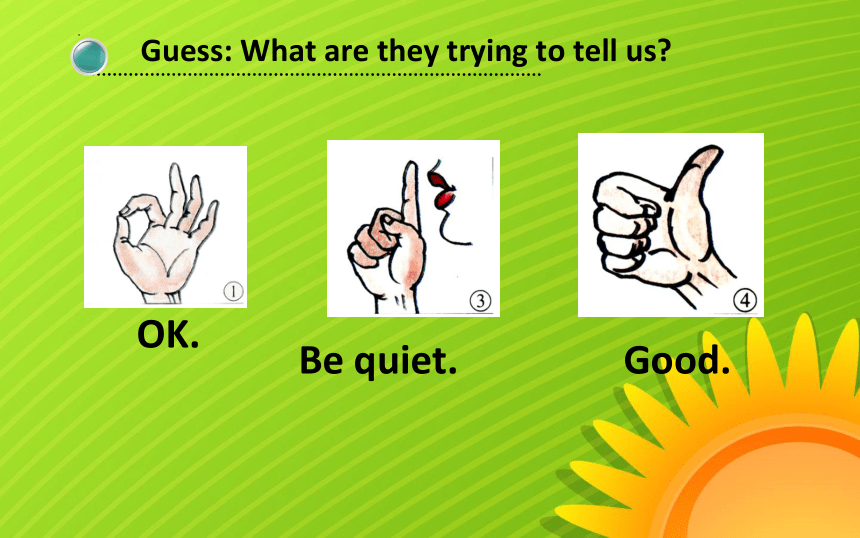 Guess: What are they trying to tell us?

①
OK.

③
Be quiet.

④
Good.